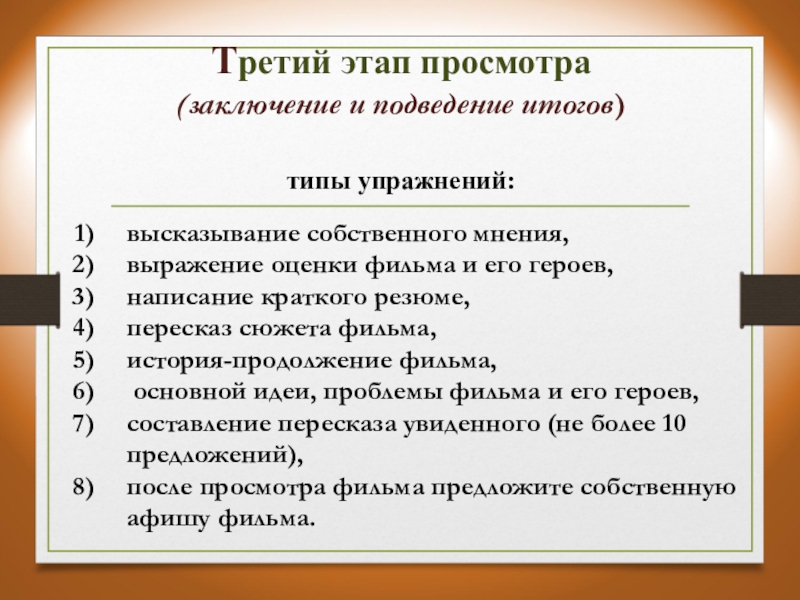 Третий этап просмотра
(заключение и подведение итогов)

типы упражнений:

1) высказывание собственного мнения,
2) выражение оценки фильма и его героев,
3) написание краткого резюме,
4) пересказ сюжета фильма,
5) история-продолжение фильма,
6) основной идеи, проблемы фильма и его героев,
7) составление пересказа увиденного (не более 10 предложений),
8) после просмотра фильма предложите собственную афишу фильма.